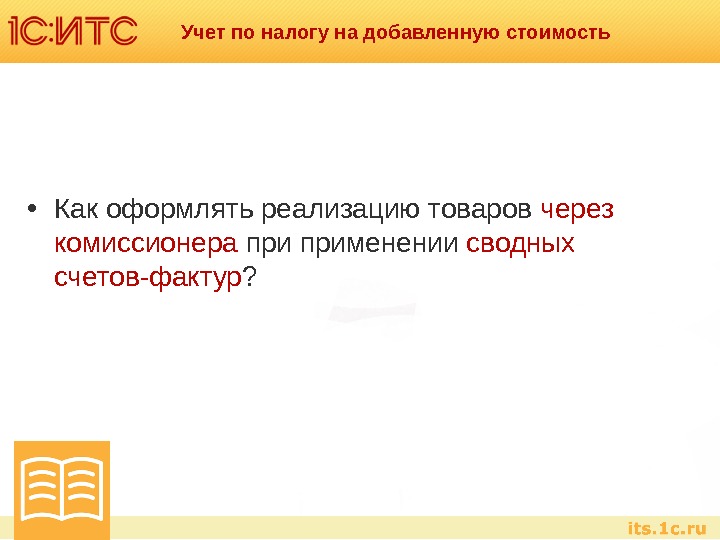 1С:ИТС Учет по налогу на добавленную стоимость

• Как оформлять реализацию товаров через комиссионера при применении сводных счетов-фактур?

its.1c.ru